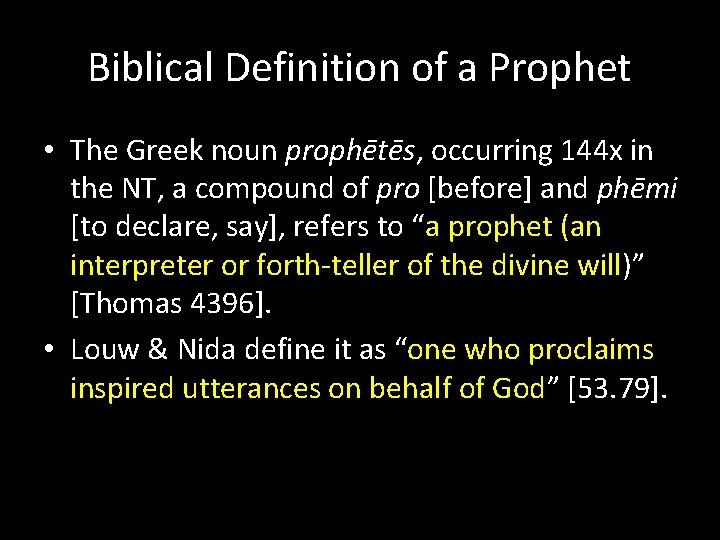 Biblical Definition of a Prophet

• The Greek noun prophētēs, occurring 144x in the NT, a compound of pro [before] and phēmi [to declare, say], refers to “a prophet (an interpreter or forth-teller of the divine will)” [Thomas 4396].

• Louw & Nida define it as “one who proclaims inspired utterances on behalf of God” [53.79].